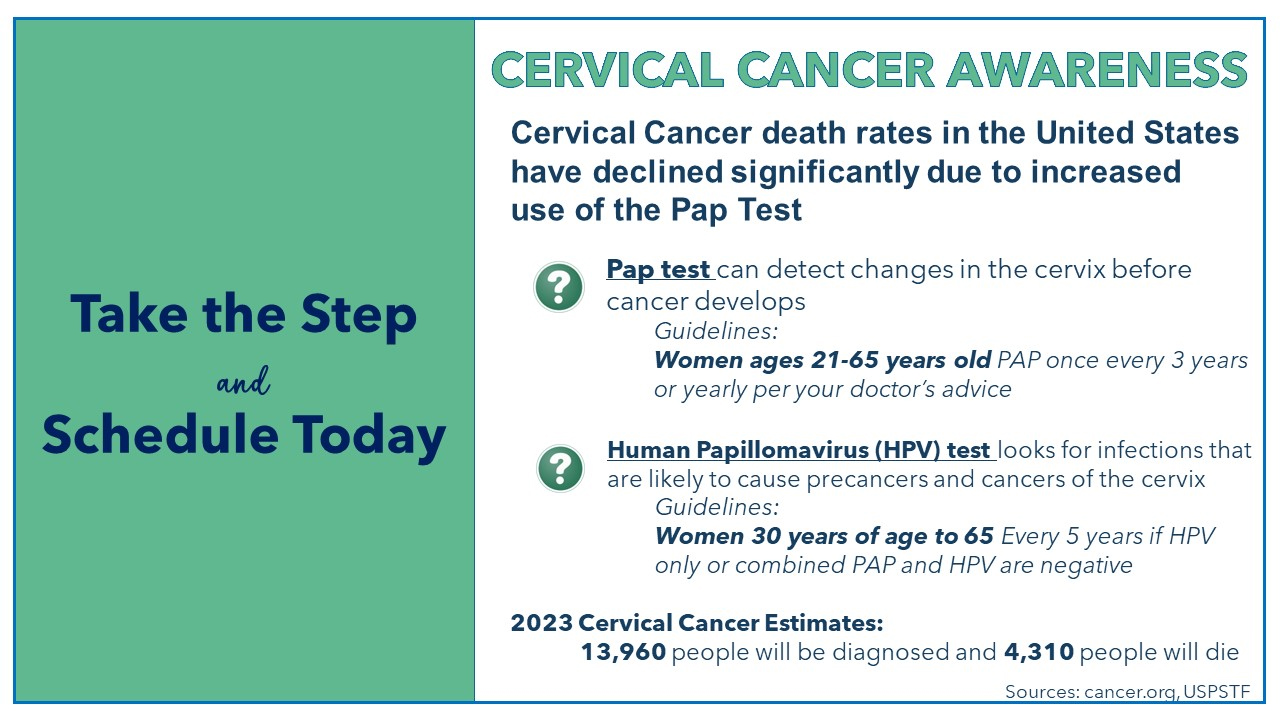 Take the Step
and
Schedule Today

CERVICAL CANCER AWARENESS

Cervical Cancer death rates in the United States have declined significantly due to increased use of the Pap Test

?
Pap test can detect changes in the cervix before cancer develops
Guidelines:
Women ages 21-65 years old PAP once every 3 years or yearly per your doctor's advice

?
Human Papillomavirus (HPV) test looks for infections that are likely to cause precancers and cancers of the cervix
Guidelines:
Women 30 years of age to 65 Every 5 years if HPV only or combined PAP and HPV are negative

2023 Cervical Cancer Estimates:
13,960 people will be diagnosed and 4,310 people will die

Sources: cancer.org, USPSTF